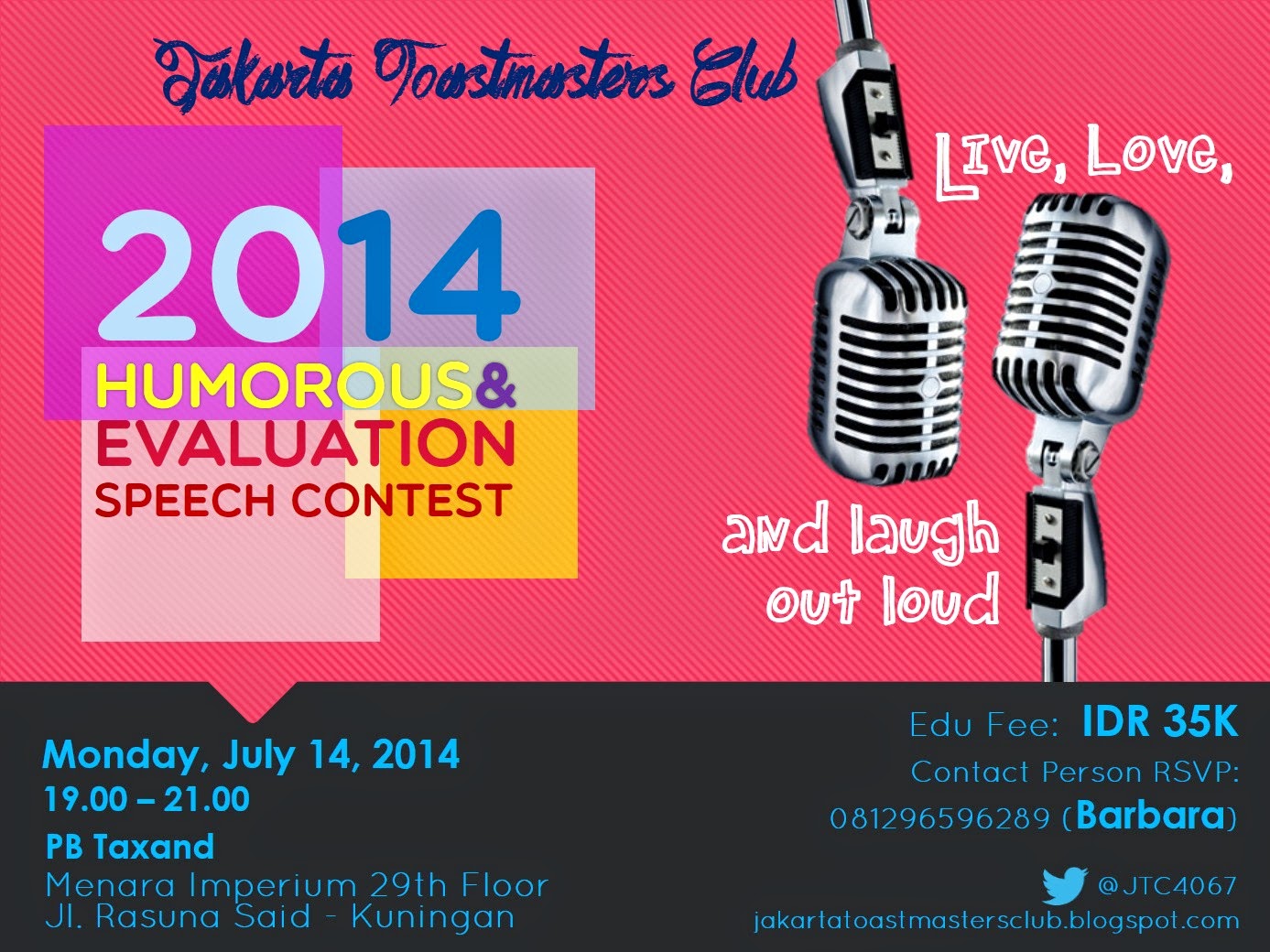 Jakarta Toastmasters Club

2014
HUMOROUS&
EVALUATION
SPEECH CONTEST

Live, Love,

and laugh out loud

Monday, July 14, 2014
19.00 – 21.00
PB Taxand
Menara Imperium 29th Floor
Jl. Rasuna Said - Kuningan

Edu Fee: IDR 35K
Contact Person RSVP:
081296596289 (Barbara)

@JTC4067
jakartatoastmastersclub.blogspot.com